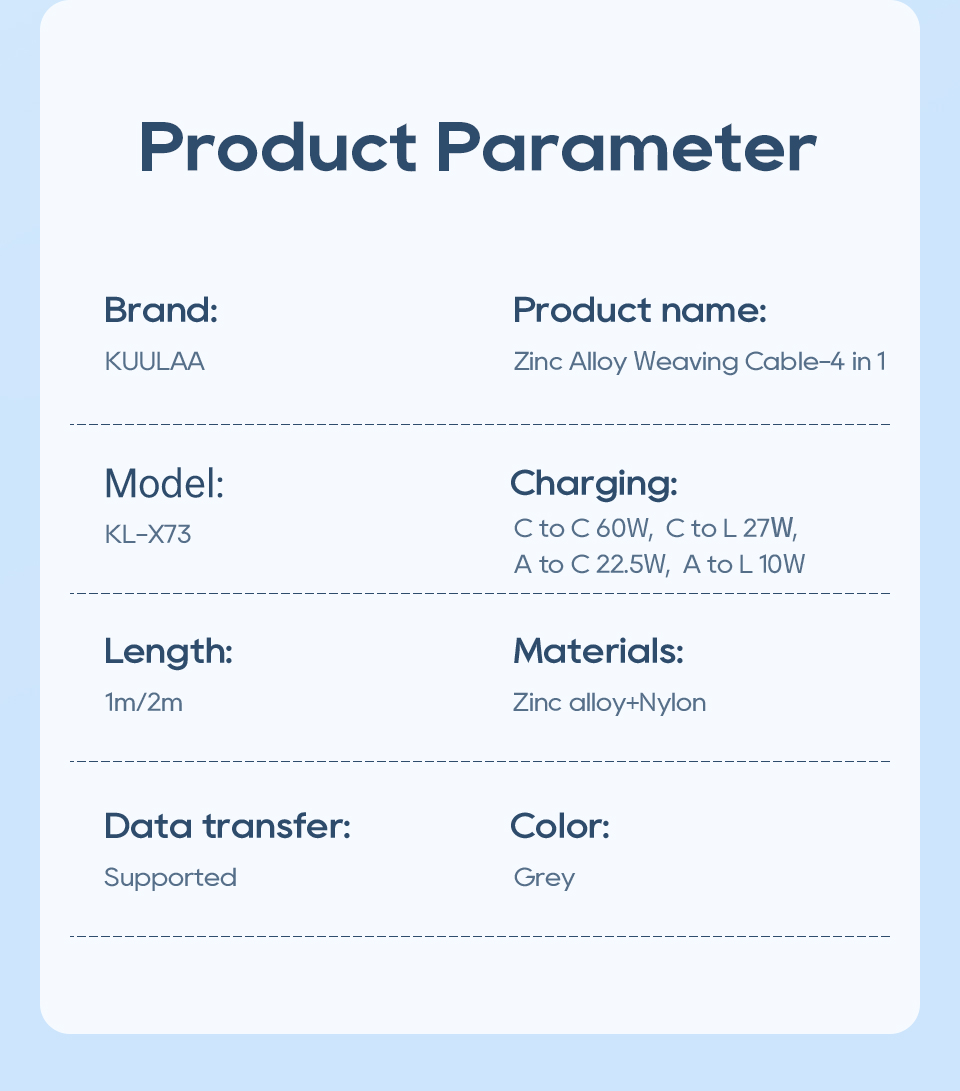 Product Parameter

Brand:
KUULAA

Product name:
Zinc Alloy Weaving Cable-4 in 1

Model:
KL-X73

Charging:
C to C 60W, C to L 27W,
A to C 22.5W, A to L 10W

Length:
1m/2m

Materials:
Zinc alloy+Nylon

Data transfer:
Supported

Color:
Grey